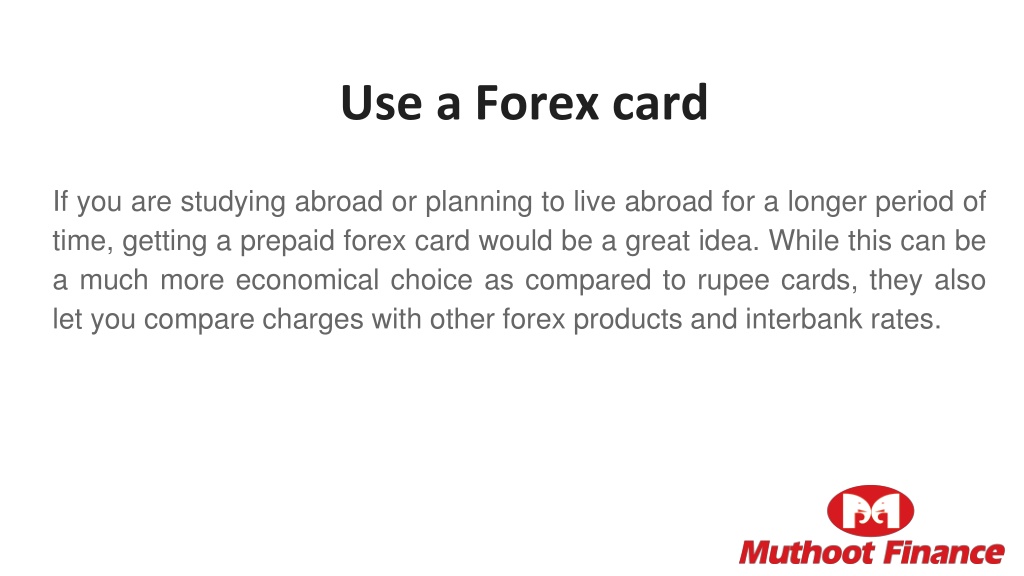 Use a Forex card

If you are studying abroad or planning to live abroad for a longer period of time, getting a prepaid forex card would be a great idea. While this can be a much more economical choice as compared to rupee cards, they also let you compare charges with other forex products and interbank rates.

Muthoot Finance